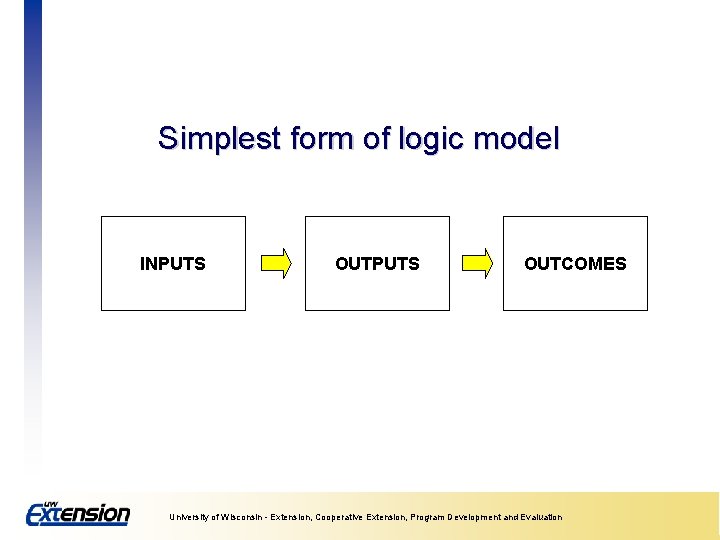 Simplest form of logic model

INPUTS

OUTPUTS

OUTCOMES

UW Extension

University of Wisconsin - Extension, Cooperative Extension, Program Development and Evaluation